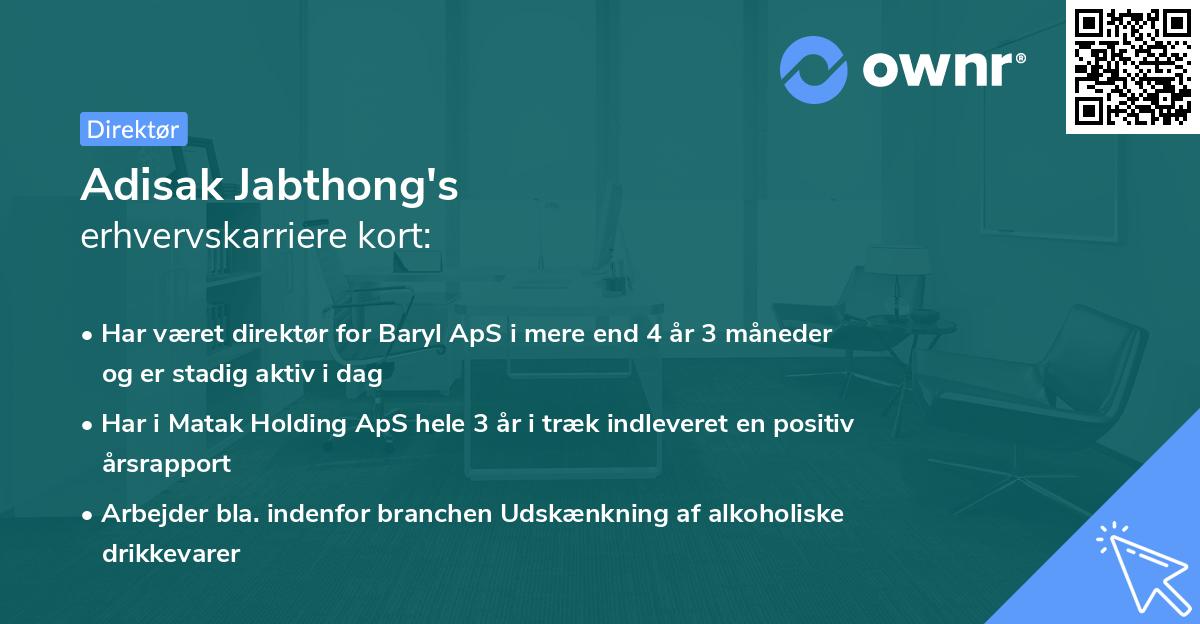 ownr®

Direktør

Adisak Jabthong's
erhvervskarriere kort:

• Har været direktør for Baryl ApS i mere end 4 år 3 måneder og er stadig aktiv i dag

• Har i Matak Holding ApS hele 3 år i træk indleveret en positiv årsrapport

• Arbejder bla. indenfor branchen Udskænkning af alkoholiske drikkevarer